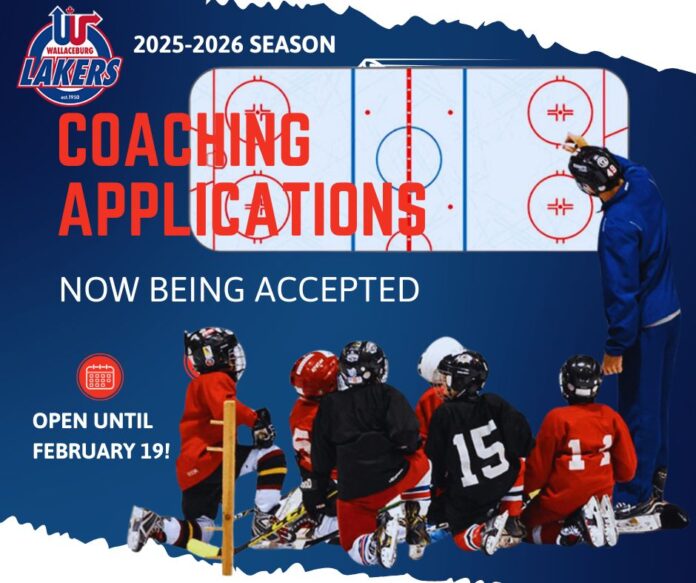 WALLACEBURG LAKERS est.1950

2025-2026 SEASON

COACHING APPLICATIONS

NOW BEING ACCEPTED

OPEN UNTIL FEBRUARY 19!

15

11